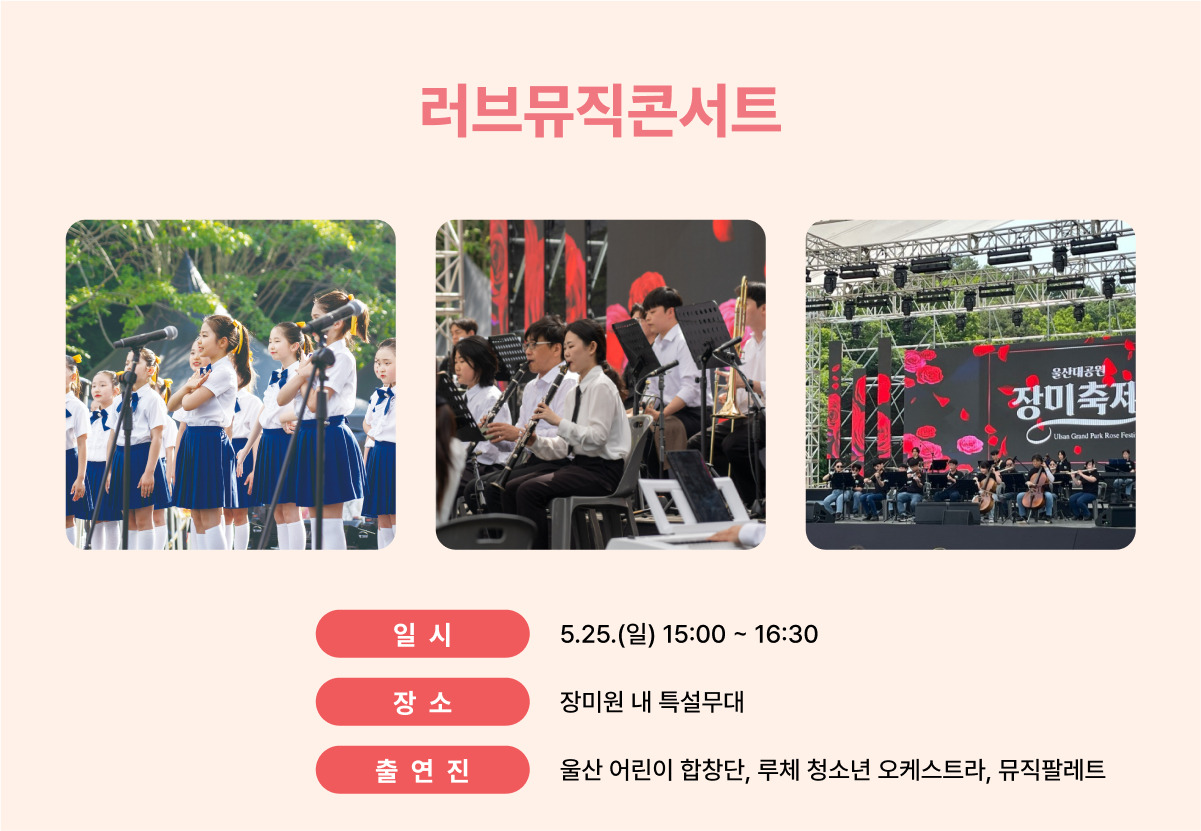 러브뮤직콘서트

울산대공원
장미축제
Ulsan Grand Park Rose Festi

일 시
5.25.(일) 15:00 ~ 16:30

장 소
장미원 내 특설무대

출 연 진
울산 어린이 합창단, 루체 청소년 오케스트라, 뮤직팔레트